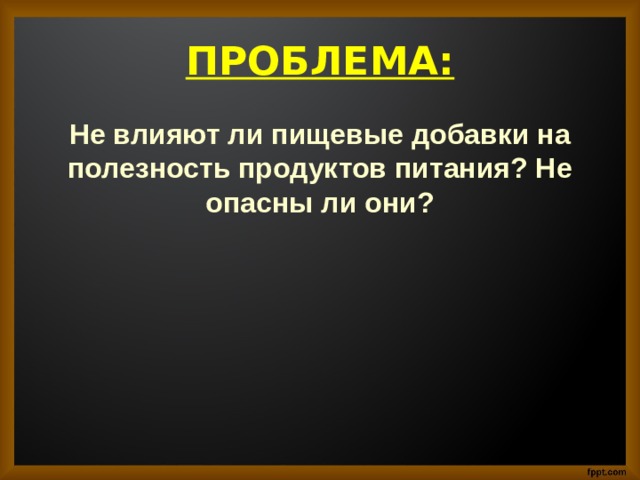 ПРОБЛЕМА:

Не влияют ли пищевые добавки на полезность продуктов питания? Не опасны ли они?

fppt.com